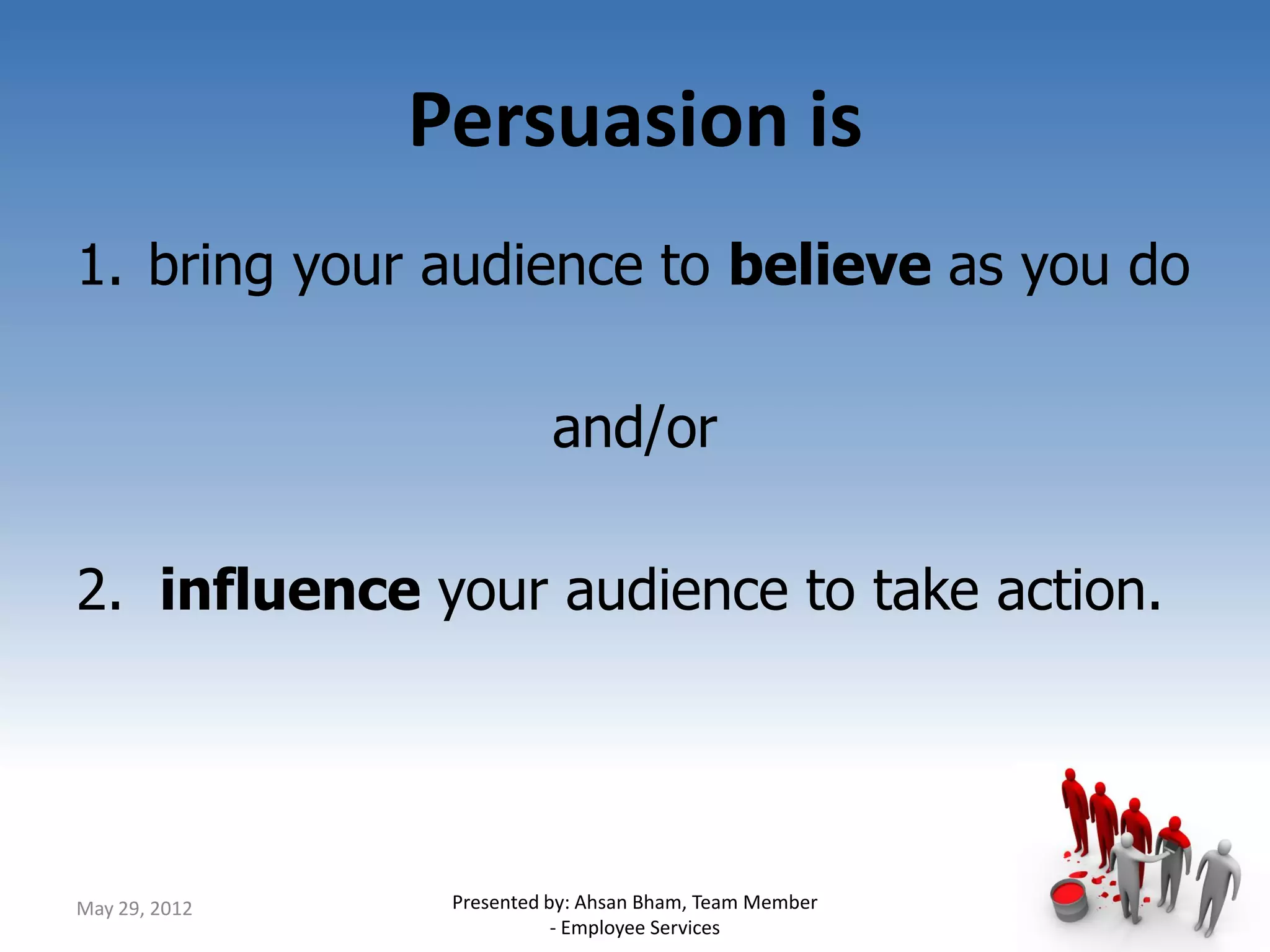 Persuasion is

1. bring your audience to believe as you do

and/or

2. influence your audience to take action.

May 29, 2012

Presented by: Ahsan Bham, Team Member - Employee Services